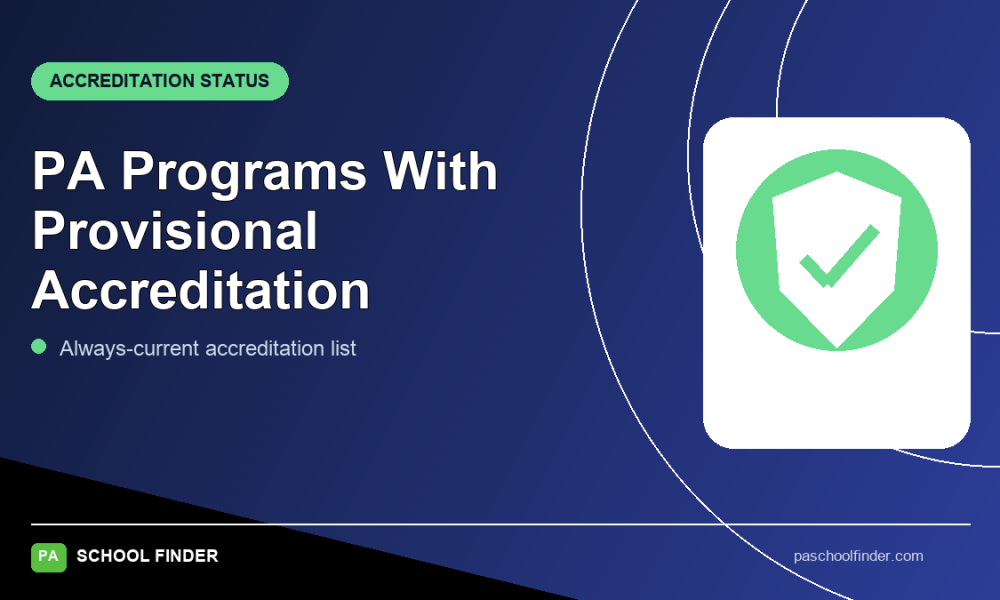 ACCREDITATION STATUS

PA Programs With Provisional Accreditation

Always-current accreditation list

PA SCHOOL FINDER

paschoolfinder.com